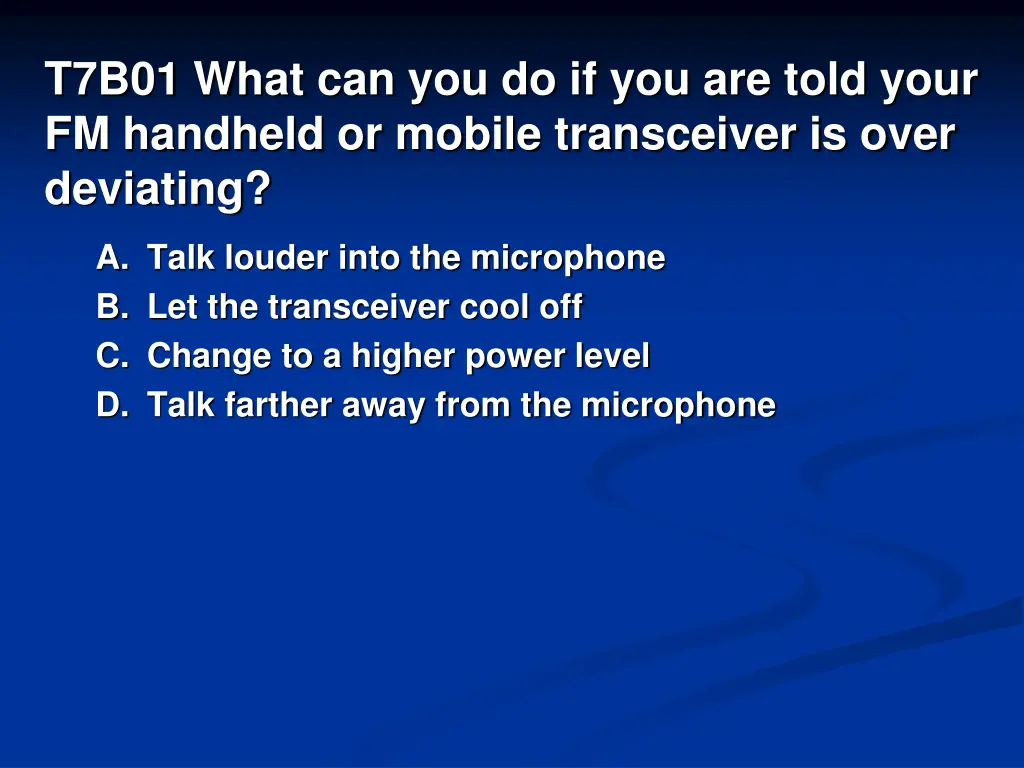 T7B01 What can you do if you are told your FM handheld or mobile transceiver is over deviating?

A. Talk louder into the microphone
B. Let the transceiver cool off
C. Change to a higher power level
D. Talk farther away from the microphone